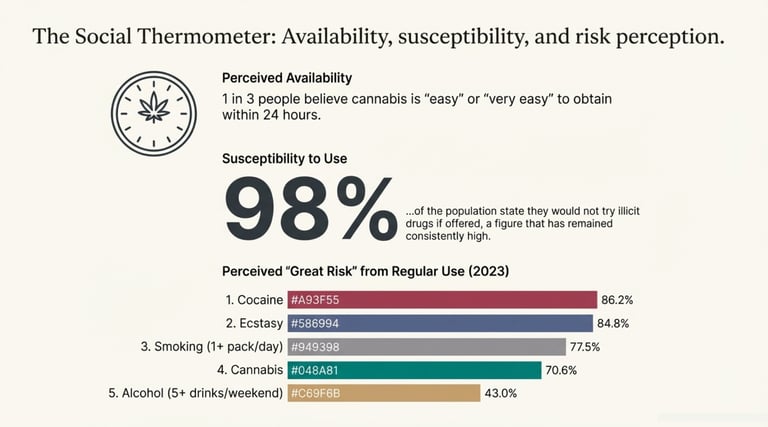 The Social Thermometer: Availability, susceptibility, and risk perception.

Perceived Availability
1 in 3 people believe cannabis is “easy” or “very easy” to obtain within 24 hours.

Susceptibility to Use
98%
...of the population state they would not try illicit drugs if offered, a figure that has remained consistently high.

Perceived “Great Risk” from Regular Use (2023)

1. Cocaine #A93F55 86.2%
2. Ecstasy #586994 84.8%
3. Smoking (1+ pack/day) #949398 77.5%
4. Cannabis #048A81 70.6%
5. Alcohol (5+ drinks/weekend) #C69F6B 43.0%